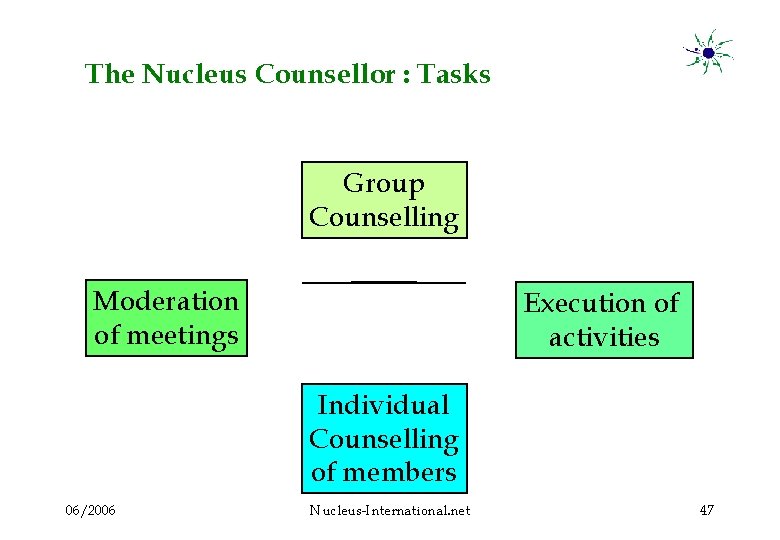 The Nucleus Counsellor : Tasks

Group Counselling

Moderation of meetings

Execution of activities

Individual Counselling of members

06/2006

Nucleus-International.net

47